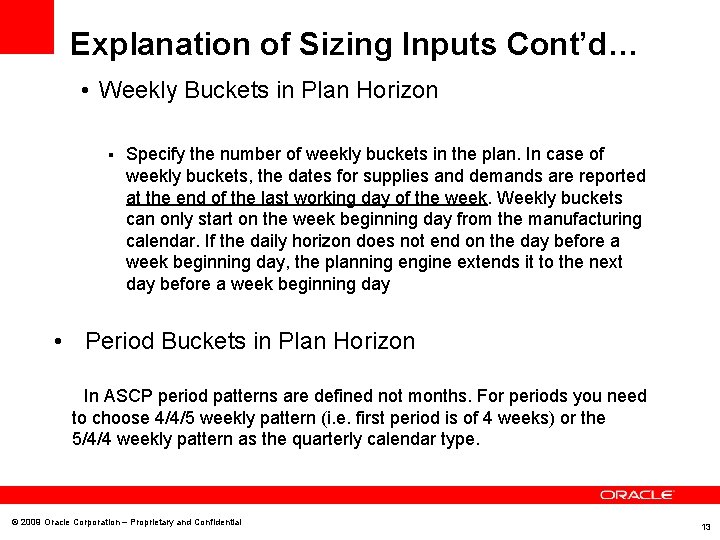 Explanation of Sizing Inputs Cont'd…

• Weekly Buckets in Plan Horizon

▪ Specify the number of weekly buckets in the plan. In case of weekly buckets, the dates for supplies and demands are reported at the end of the last working day of the week. Weekly buckets can only start on the week beginning day from the manufacturing calendar. If the daily horizon does not end on the day before a week beginning day, the planning engine extends it to the next day before a week beginning day

• Period Buckets in Plan Horizon

In ASCP period patterns are defined not months. For periods you need to choose 4/4/5 weekly pattern (i.e. first period is of 4 weeks) or the 5/4/4 weekly pattern as the quarterly calendar type.

ORACLE

© 2008 Oracle Corporation – Proprietary and Confidential

13